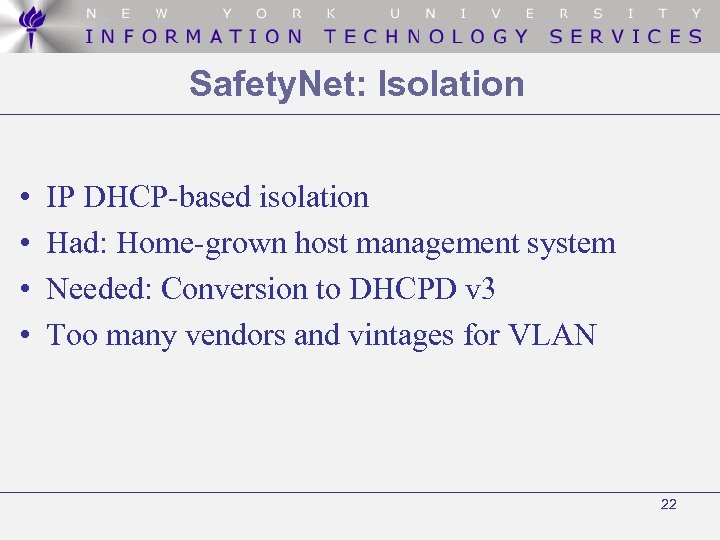 NEW YORK UNIVERSITY
INFORMATION TECHNOLOGY SERVICES

SafetyNet: Isolation

• IP DHCP-based isolation
• Had: Home-grown host management system
• Needed: Conversion to DHCPD v3
• Too many vendors and vintages for VLAN

22